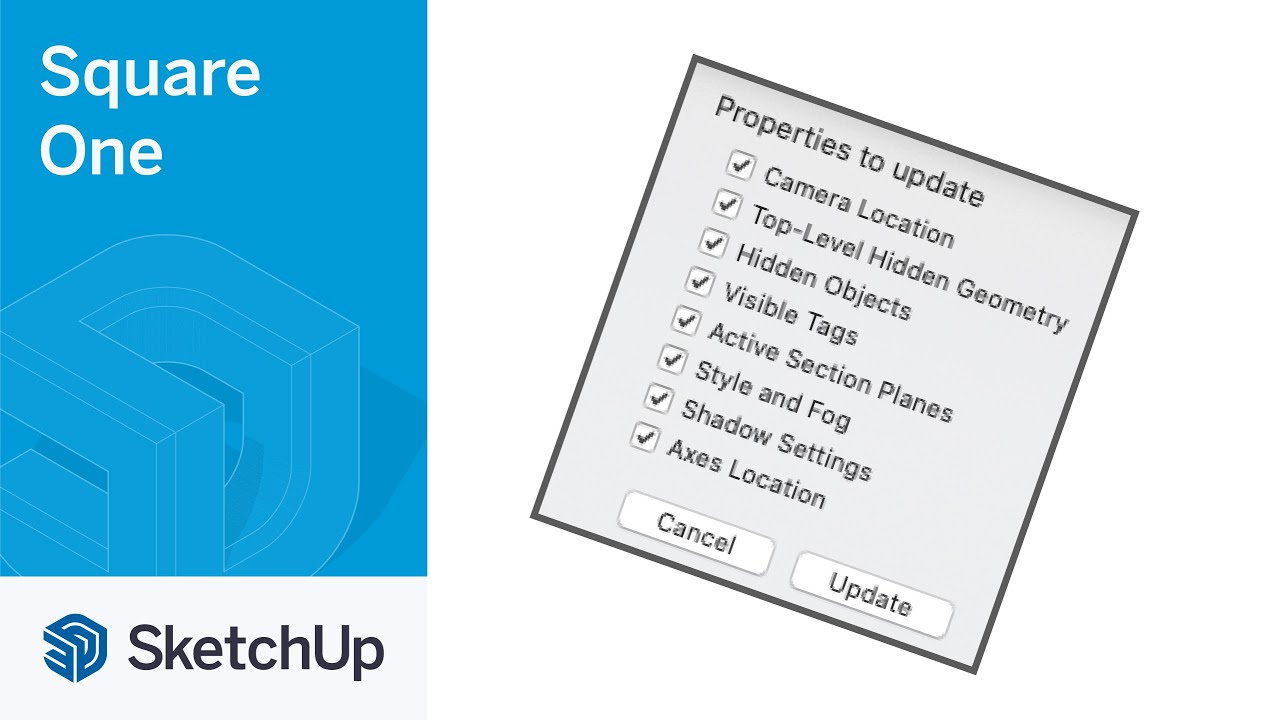 Square One

SketchUp

Properties to update

Camera Location

Top-Level Hidden Geometry

Hidden Objects

Visible Tags

Active Section Planes

Style and Fog

Shadow Settings

Axes Location

Cancel

Update